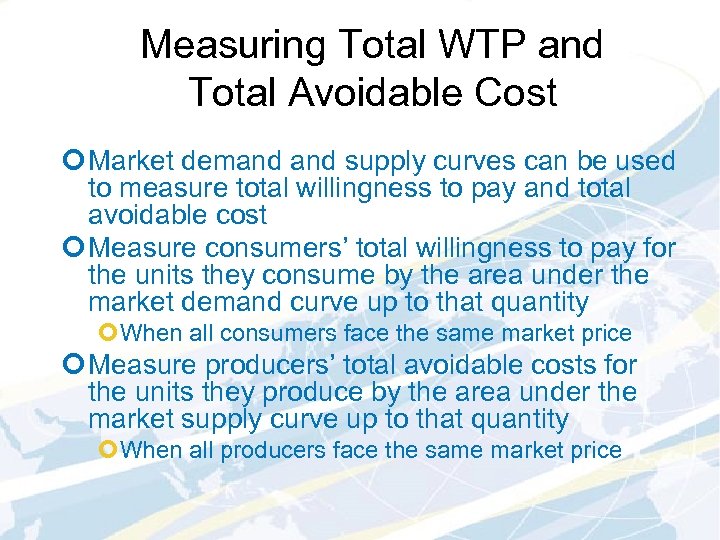 Measuring Total WTP and Total Avoidable Cost

Market demand and supply curves can be used to measure total willingness to pay and total avoidable cost

Measure consumers' total willingness to pay for the units they consume by the area under the market demand curve up to that quantity

When all consumers face the same market price

Measure producers' total avoidable costs for the units they produce by the area under the market supply curve up to that quantity

When all producers face the same market price